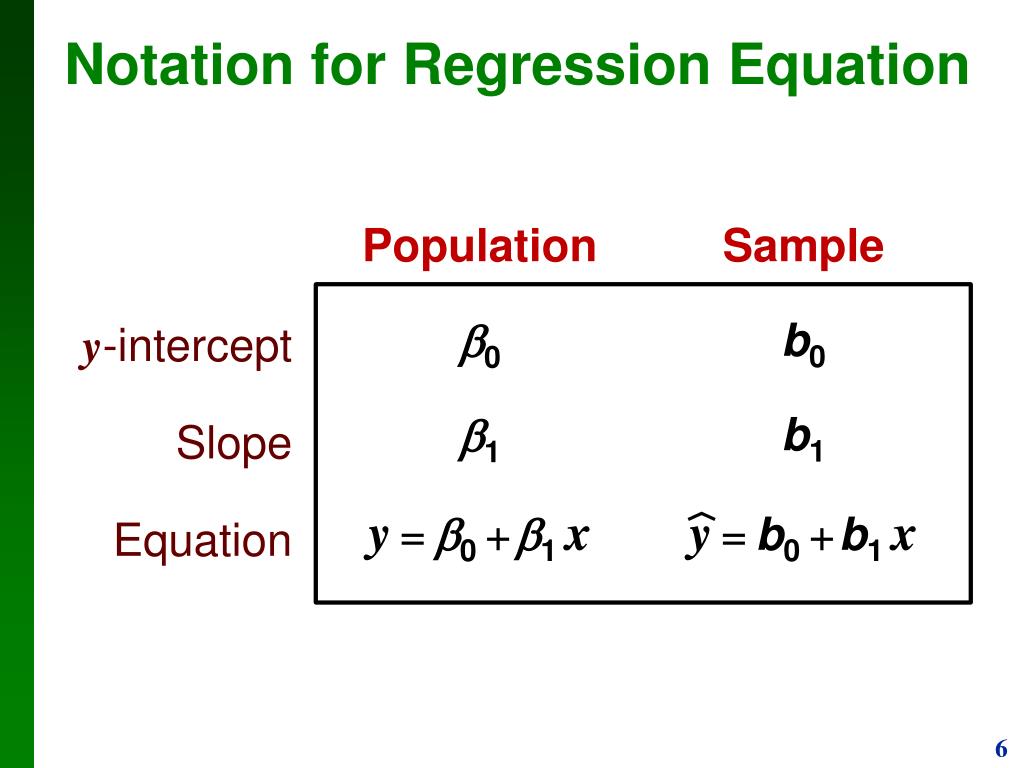 Notation for Regression Equation

| | Population | Sample |
|---|---|---|
| $y$-intercept | $\beta_0$ | $b_0$ |
| Slope | $\beta_1$ | $b_1$ |
| Equation | $y = \beta_0 + \beta_1 x$ | $\hat{y} = b_0 + b_1 x$ |

6